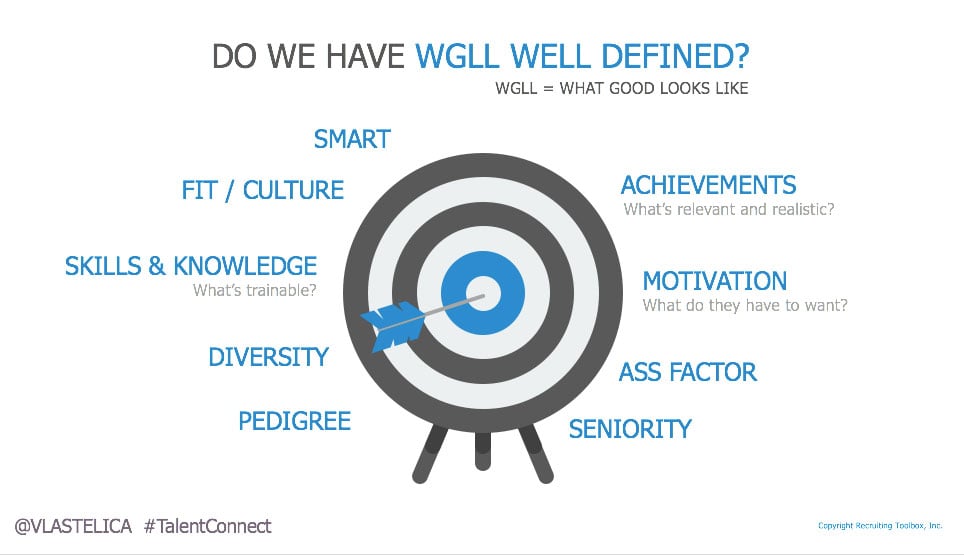 DO WE HAVE WGLL WELL DEFINED?
WGLL = WHAT GOOD LOOKS LIKE

SMART

FIT / CULTURE

SKILLS & KNOWLEDGE
What's trainable?

DIVERSITY

PEDIGREE

ACHIEVEMENTS
What's relevant and realistic?

MOTIVATION
What do they have to want?

ASS FACTOR

SENIORITY

@VLASTELICA #TalentConnect

Copyright Recruiting Toolbox, Inc.